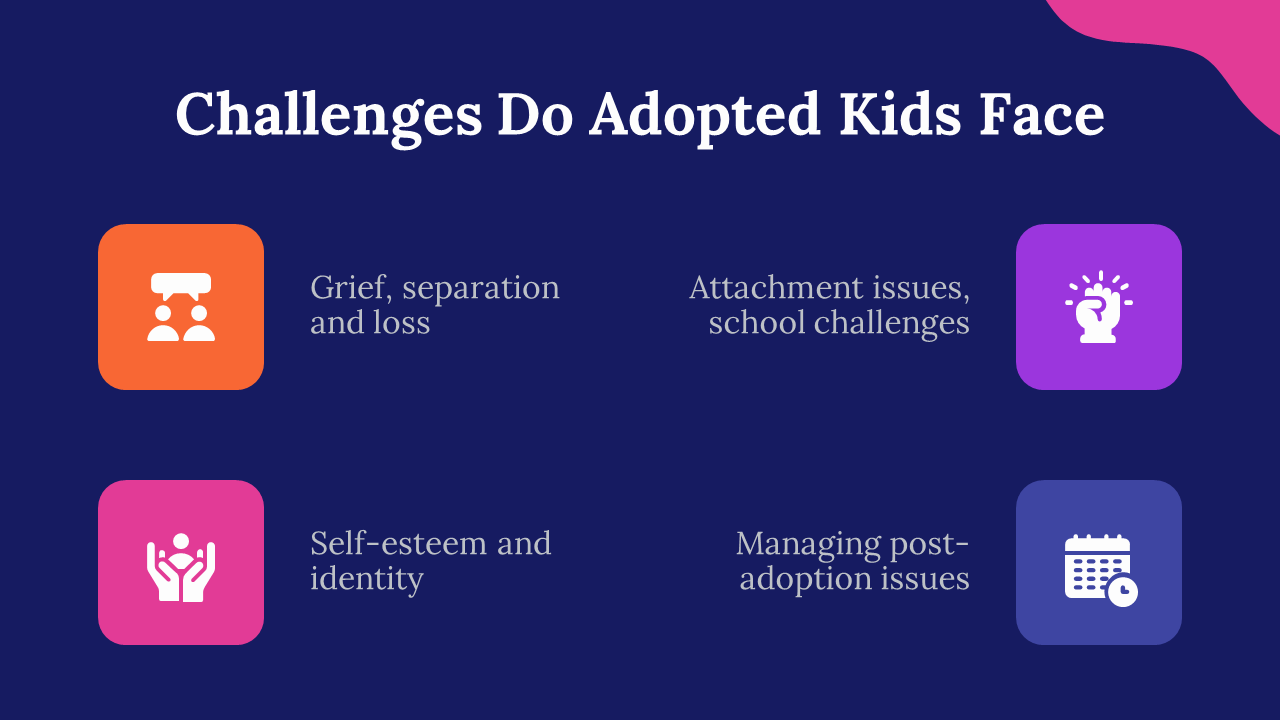 Challenges Do Adopted Kids Face

Grief, separation and loss

Attachment issues, school challenges

Self-esteem and identity

Managing post-adoption issues